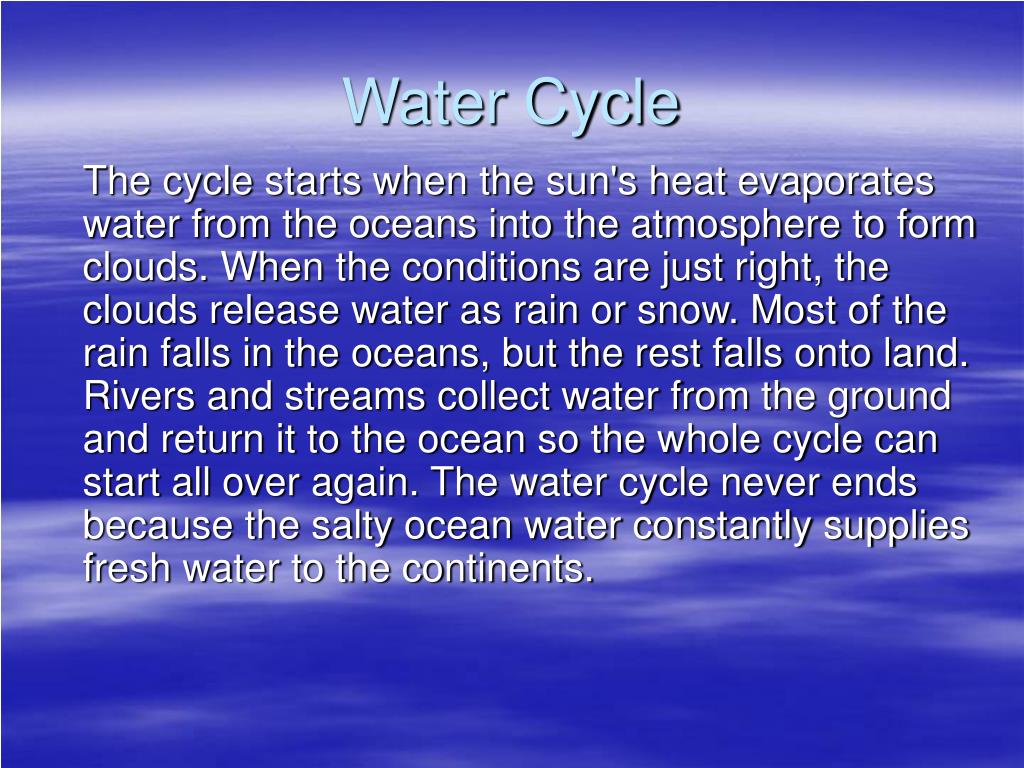 Water Cycle

The cycle starts when the sun's heat evaporates water from the oceans into the atmosphere to form clouds. When the conditions are just right, the clouds release water as rain or snow. Most of the rain falls in the oceans, but the rest falls onto land. Rivers and streams collect water from the ground and return it to the ocean so the whole cycle can start all over again. The water cycle never ends because the salty ocean water constantly supplies fresh water to the continents.